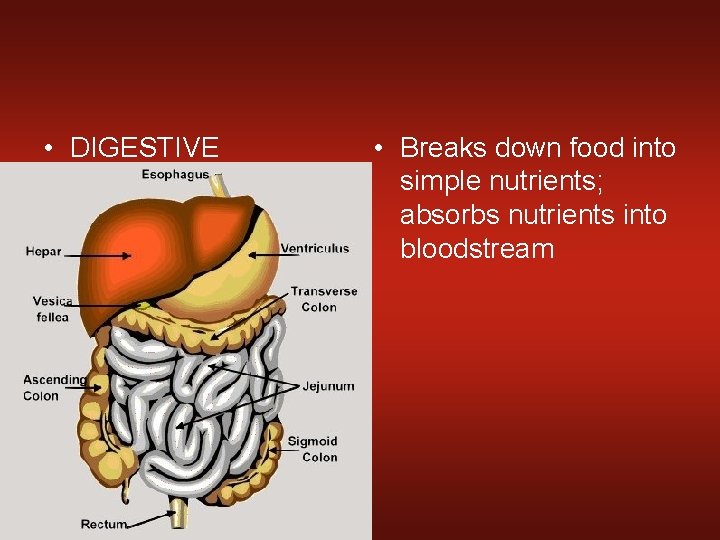 • DIGESTIVE

Esophagus

Hepar

Ventriculus

Vesica fellea

Transverse Colon

Ascending Colon

Jejunum

Sigmoid Colon

Rectum

• Breaks down food into simple nutrients; absorbs nutrients into bloodstream